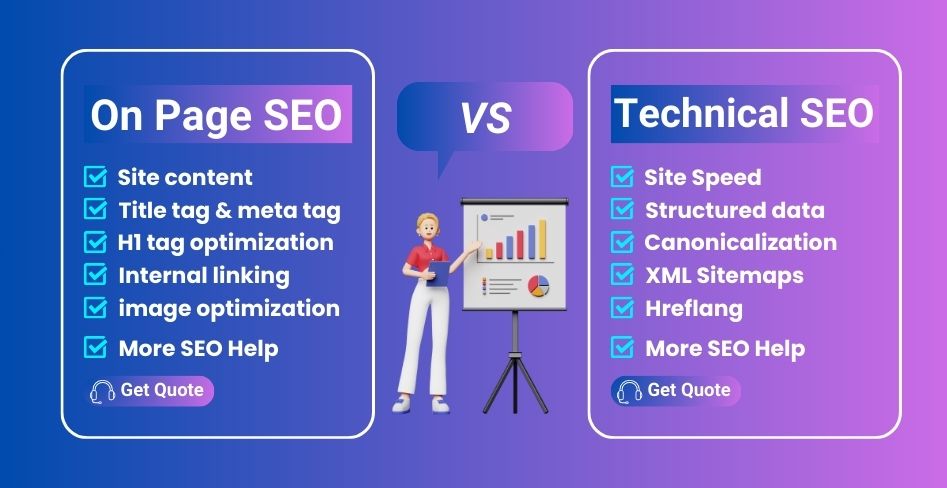 On Page SEO

Site content
Title tag & meta tag
H1 tag optimization
Internal linking
image optimization
More SEO Help

Get Quote

VS

Technical SEO

Site Speed
Structured data
Canonicalization
XML Sitemaps
Hreflang
More SEO Help

Get Quote